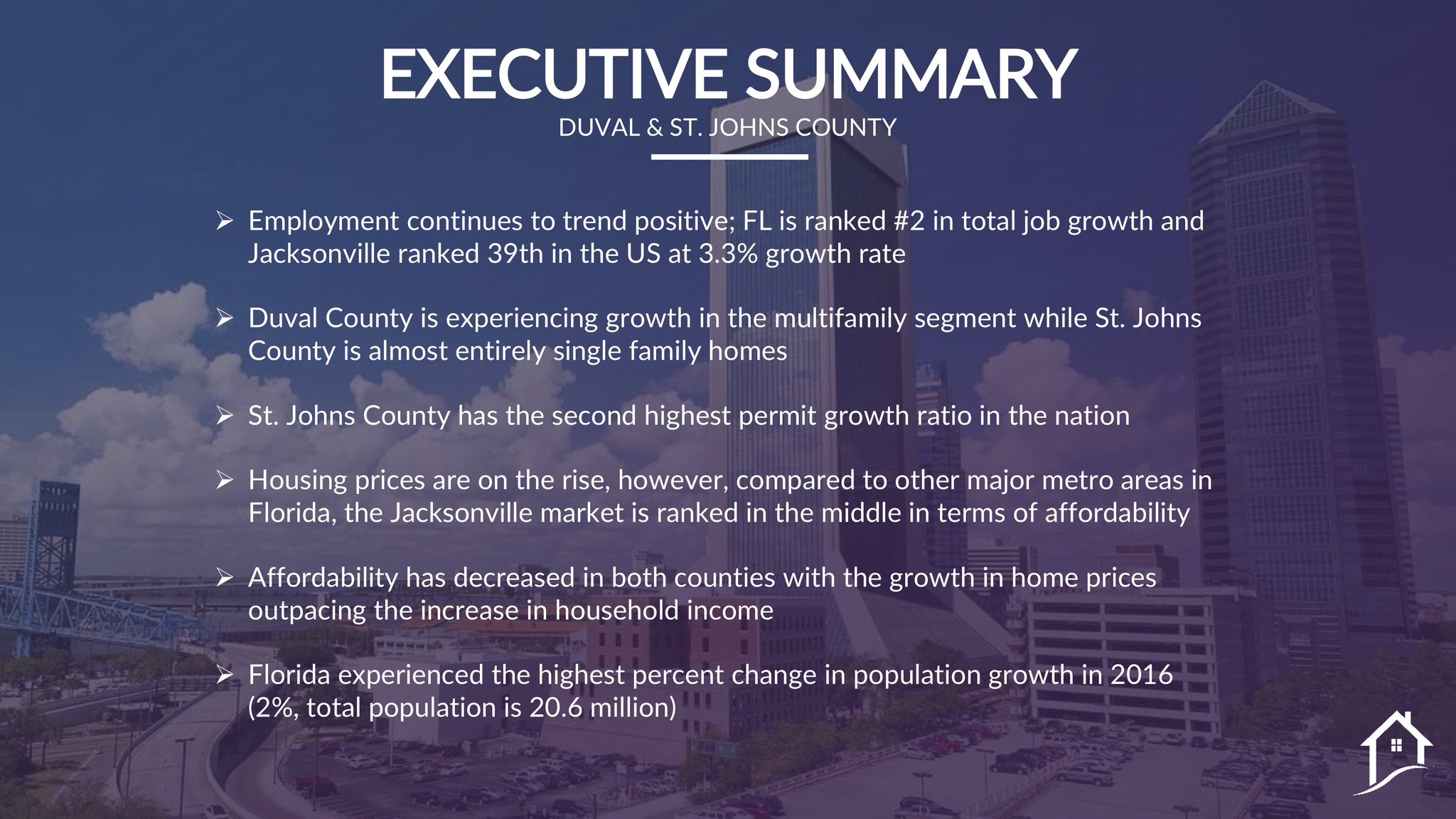 EXECUTIVE SUMMARY

DUVAL & ST. JOHNS COUNTY

➢ Employment continues to trend positive; FL is ranked #2 in total job growth and Jacksonville ranked 39th in the US at 3.3% growth rate

➢ Duval County is experiencing growth in the multifamily segment while St. Johns County is almost entirely single family homes

➢ St. Johns County has the second highest permit growth ratio in the nation

➢ Housing prices are on the rise, however, compared to other major metro areas in Florida, the Jacksonville market is ranked in the middle in terms of affordability

➢ Affordability has decreased in both counties with the growth in home prices outpacing the increase in household income

➢ Florida experienced the highest percent change in population growth in 2016 (2%, total population is 20.6 million)